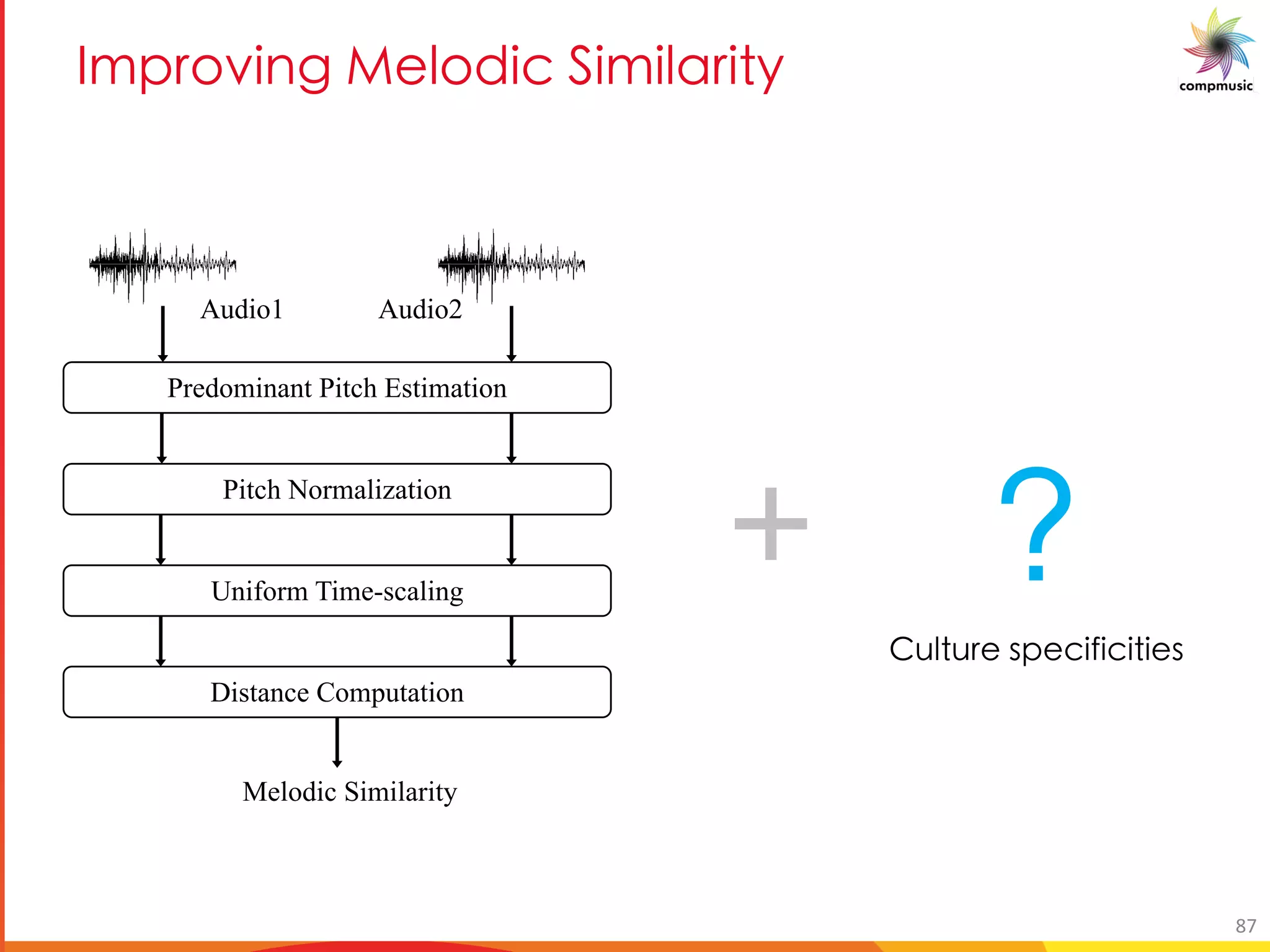 Improving Melodic Similarity

compmusic

Audio1

Audio2

Predominant Pitch Estimation

Pitch Normalization

Uniform Time-scaling

Distance Computation

Melodic Similarity

+

?

Culture specificities

87